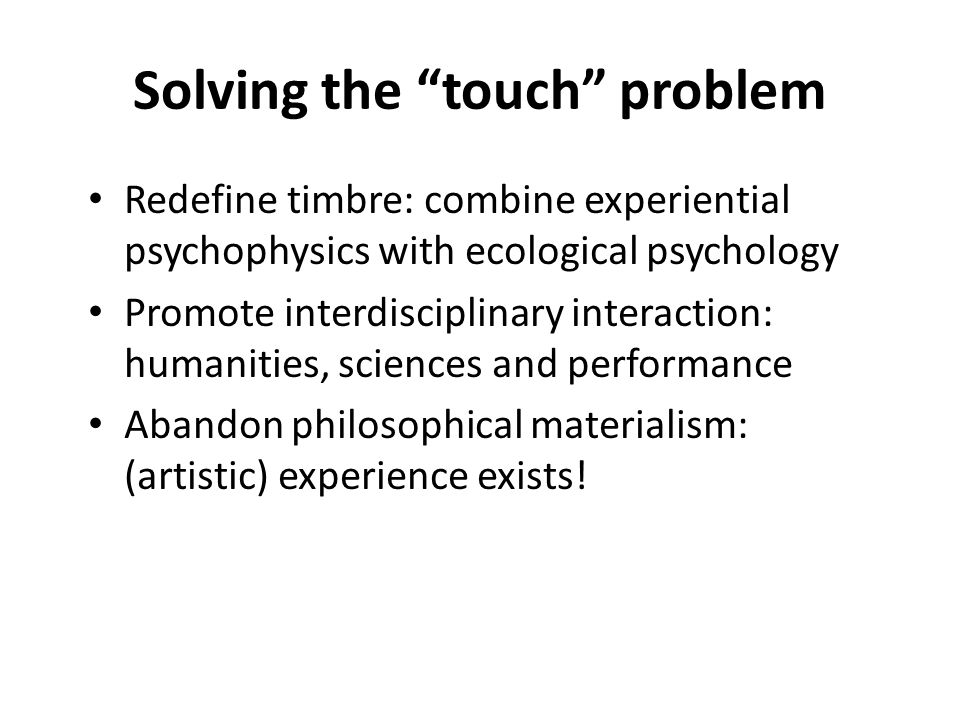 Solving the “touch” problem

• Redefine timbre: combine experiential psychophysics with ecological psychology
• Promote interdisciplinary interaction: humanities, sciences and performance
• Abandon philosophical materialism: (artistic) experience exists!